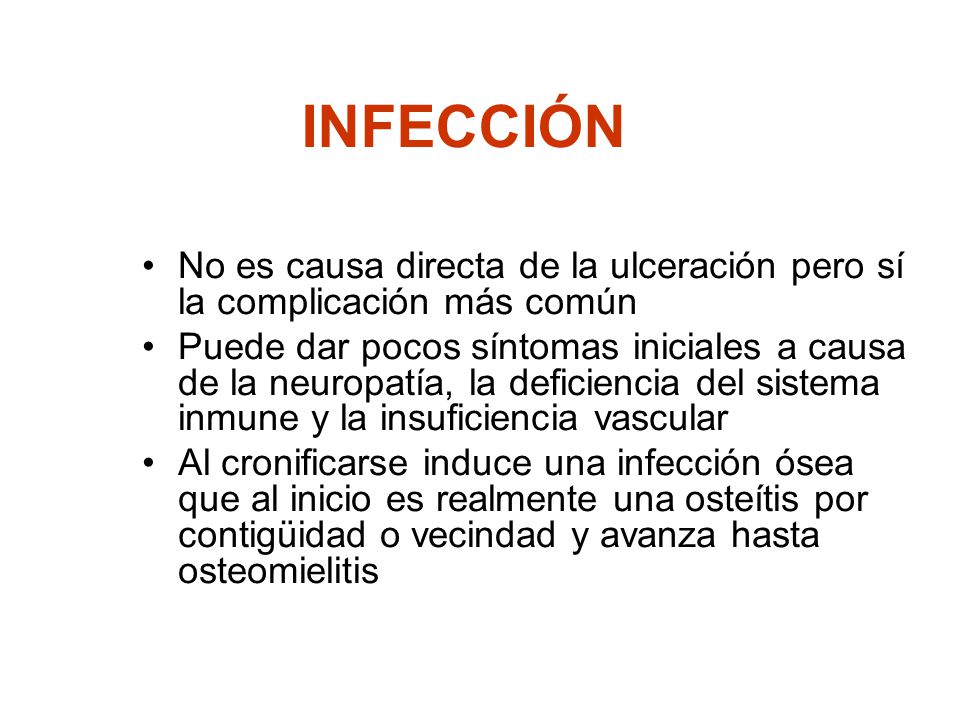 INFECCIÓN

• No es causa directa de la ulceración pero sí la complicación más común
• Puede dar pocos síntomas iniciales a causa de la neuropatía, la deficiencia del sistema inmune y la insuficiencia vascular
• Al cronificarse induce una infección ósea que al inicio es realmente una osteítis por contigüidad o vecindad y avanza hasta osteomielitis